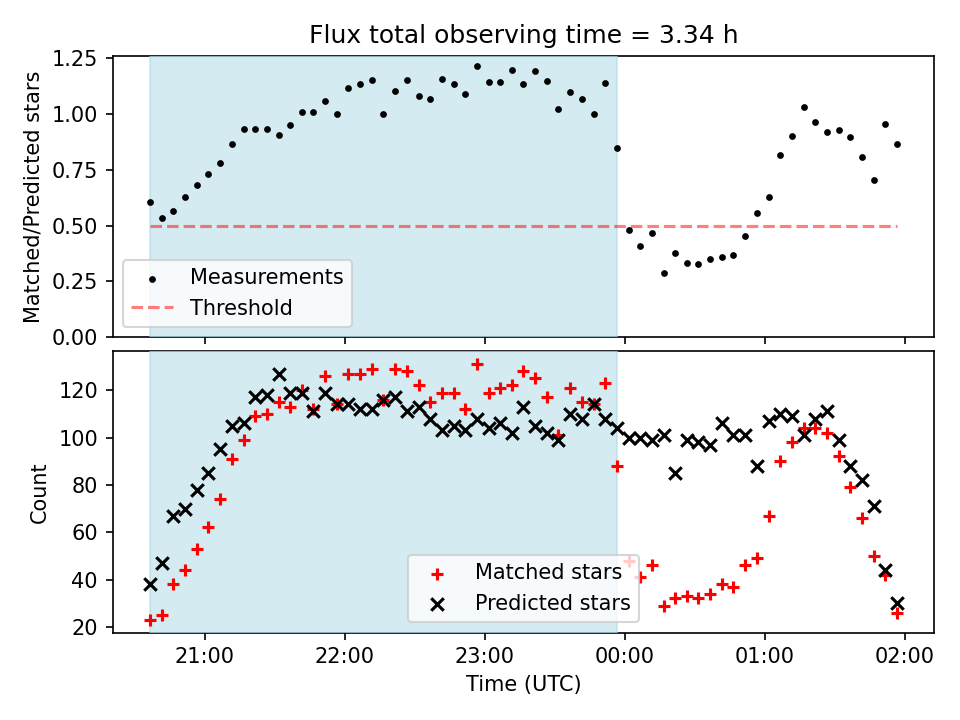 Flux total observing time = 3.34 h

Matched/Predicted stars

1.25
1.00
0.75
0.50
0.25
0.00

Measurements
Threshold

Count

120
100
80
60
40
20

Matched stars
Predicted stars

21:00
22:00
23:00
00:00
01:00
02:00

Time (UTC)